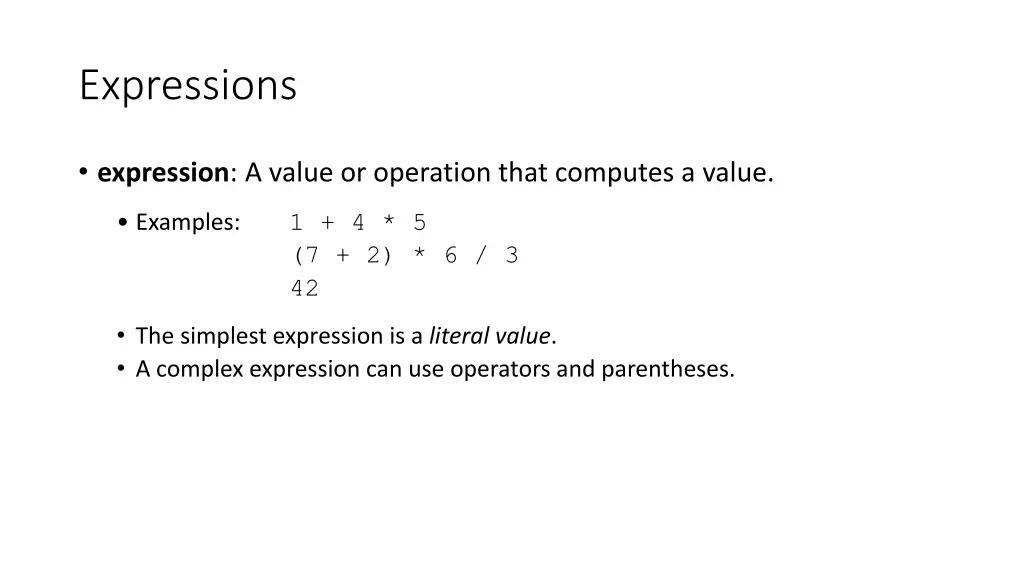 Expressions

• expression: A value or operation that computes a value.

• Examples: 1 + 4 * 5
(7 + 2) * 6 / 3
42

• The simplest expression is a literal value.
• A complex expression can use operators and parentheses.